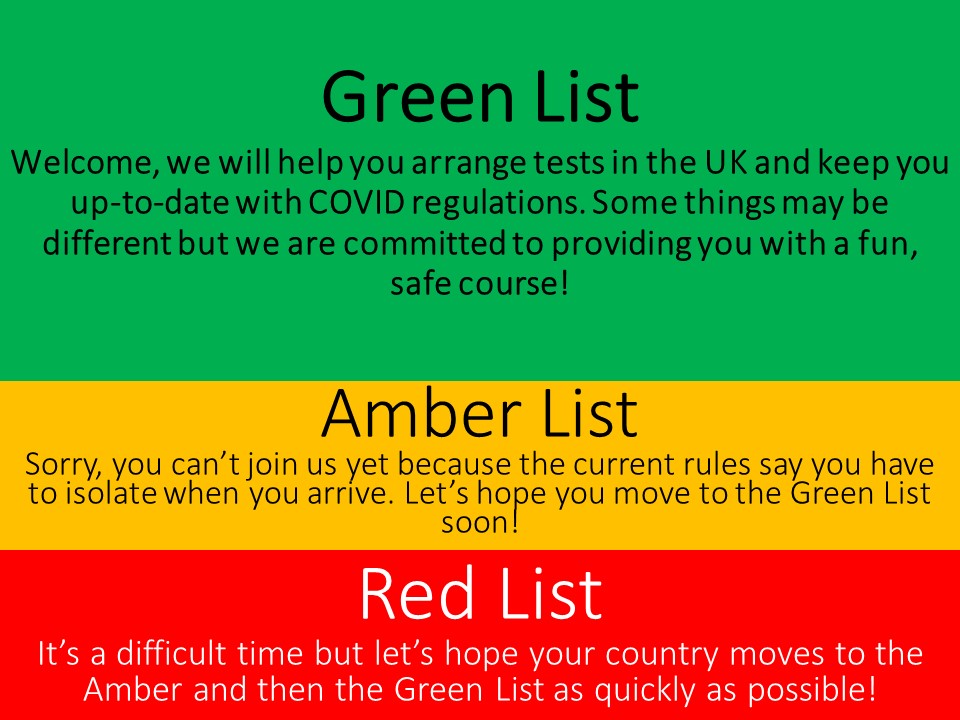 Green List

Welcome, we will help you arrange tests in the UK and keep you up-to-date with COVID regulations. Some things may be different but we are committed to providing you with a fun, safe course!

Amber List

Sorry, you can't join us yet because the current rules say you have to isolate when you arrive. Let's hope you move to the Green List soon!

Red List

It's a difficult time but let's hope your country moves to the Amber and then the Green List as quickly as possible!